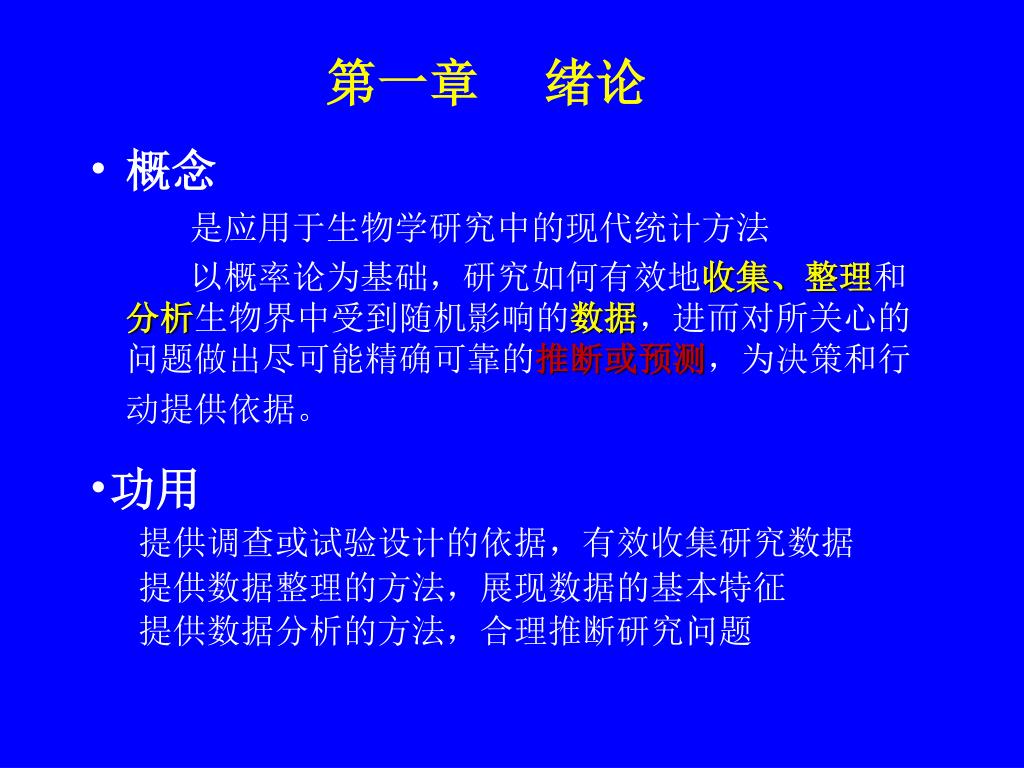 第一章　绪论

• 概念

是应用于生物学研究中的现代统计方法

以概率论为基础，研究如何有效地收集、整理和分析生物界中受到随机影响的数据，进而对所关心的问题做出尽可能精确可靠的推断或预测，为决策和行动提供依据。

•功用

提供调查或试验设计的依据，有效收集研究数据
提供数据整理的方法，展现数据的基本特征
提供数据分析的方法，合理推断研究问题